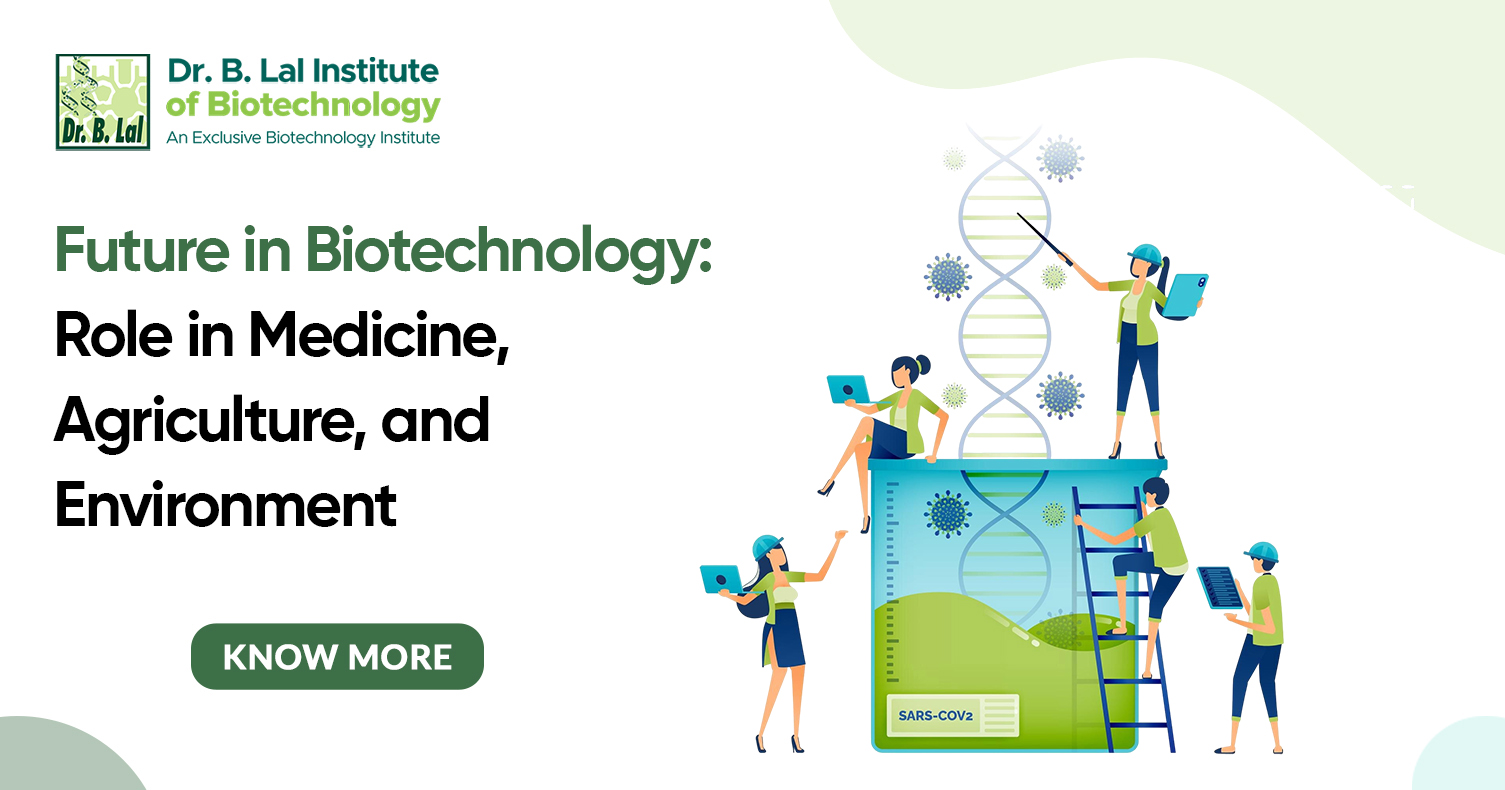 Dr. B. Lal

Dr. B. Lal Institute of Biotechnology
An Exclusive Biotechnology Institute

Future in Biotechnology:
Role in Medicine, Agriculture, and Environment

KNOW MORE

SARS-COV2